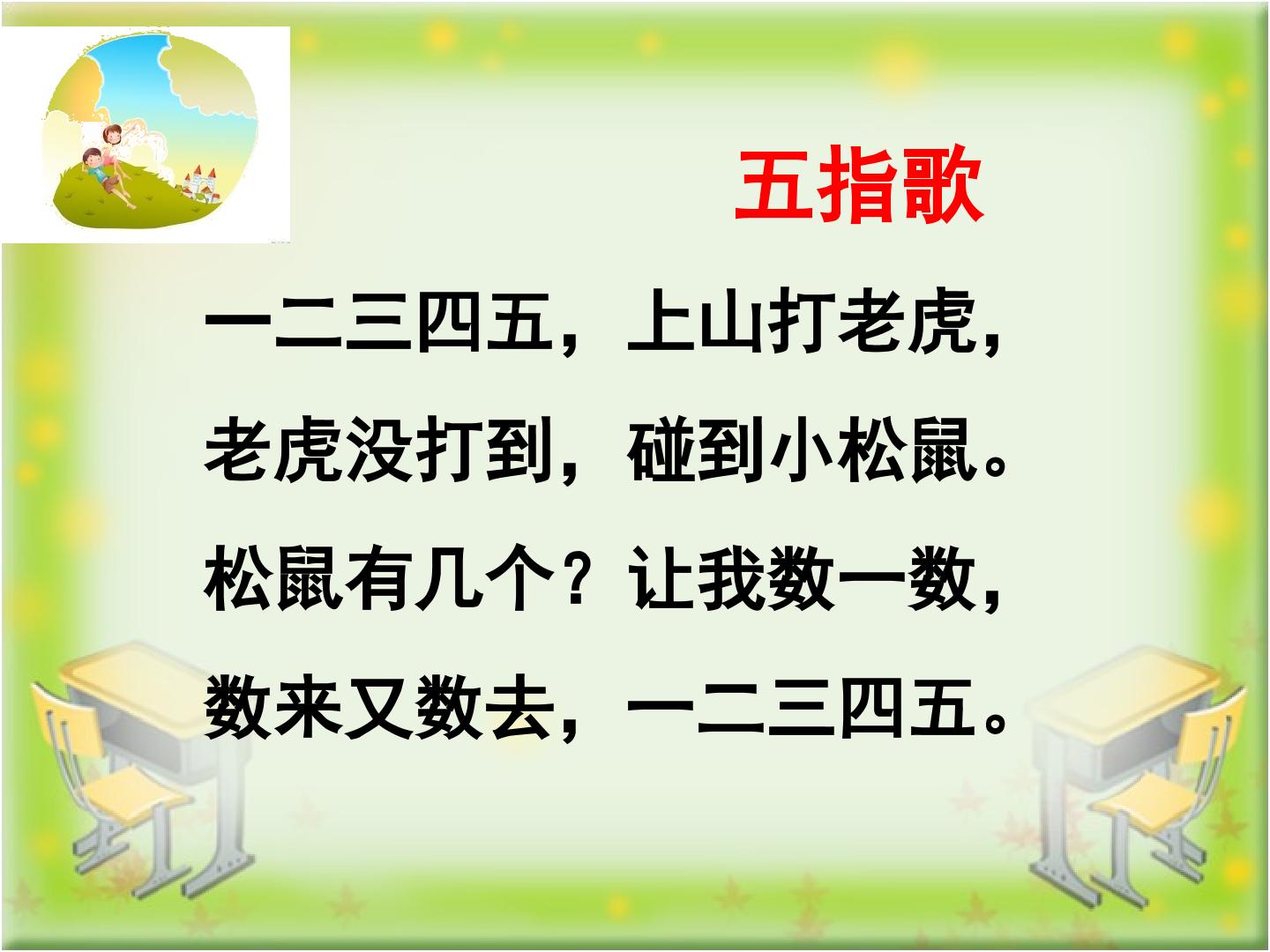 五指歌

一二三四五，上山打老虎，

老虎没打到，碰到小松鼠。

松鼠有几个？让我数一数，

数来又数去，一二三四五。